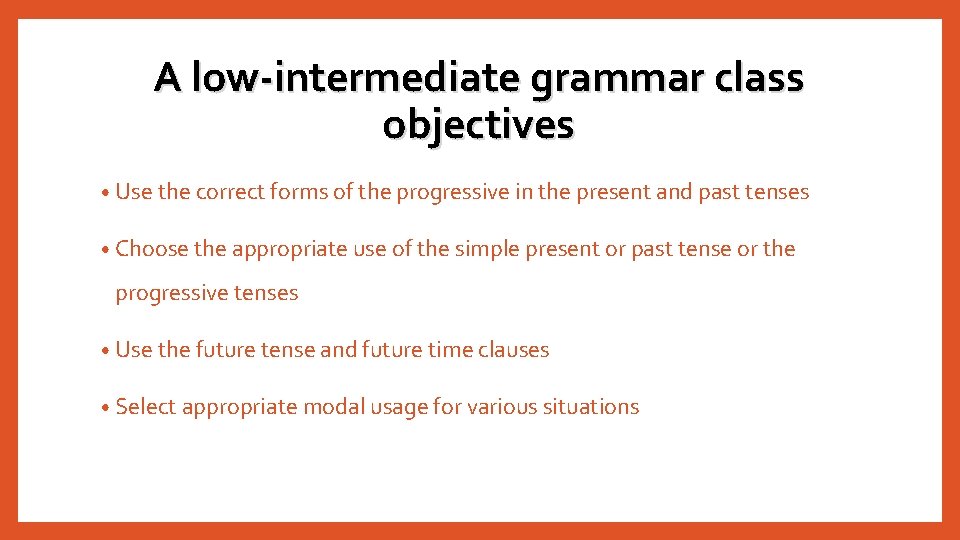 A low-intermediate grammar class objectives

• Use the correct forms of the progressive in the present and past tenses

• Choose the appropriate use of the simple present or past tense or the progressive tenses

• Use the future tense and future time clauses

• Select appropriate modal usage for various situations